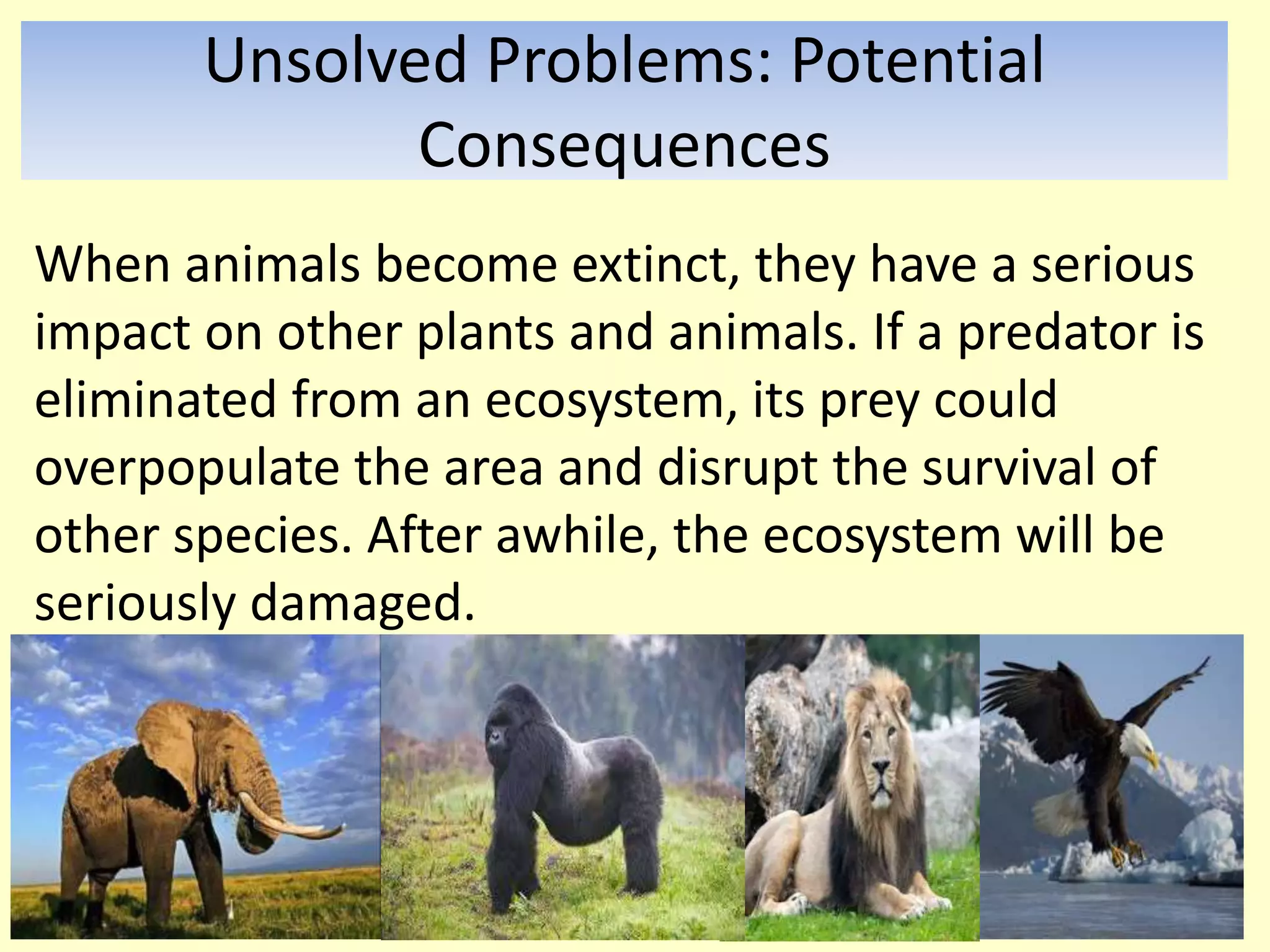 Unsolved Problems: Potential Consequences

When animals become extinct, they have a serious impact on other plants and animals. If a predator is eliminated from an ecosystem, its prey could overpopulate the area and disrupt the survival of other species. After awhile, the ecosystem will be seriously damaged.